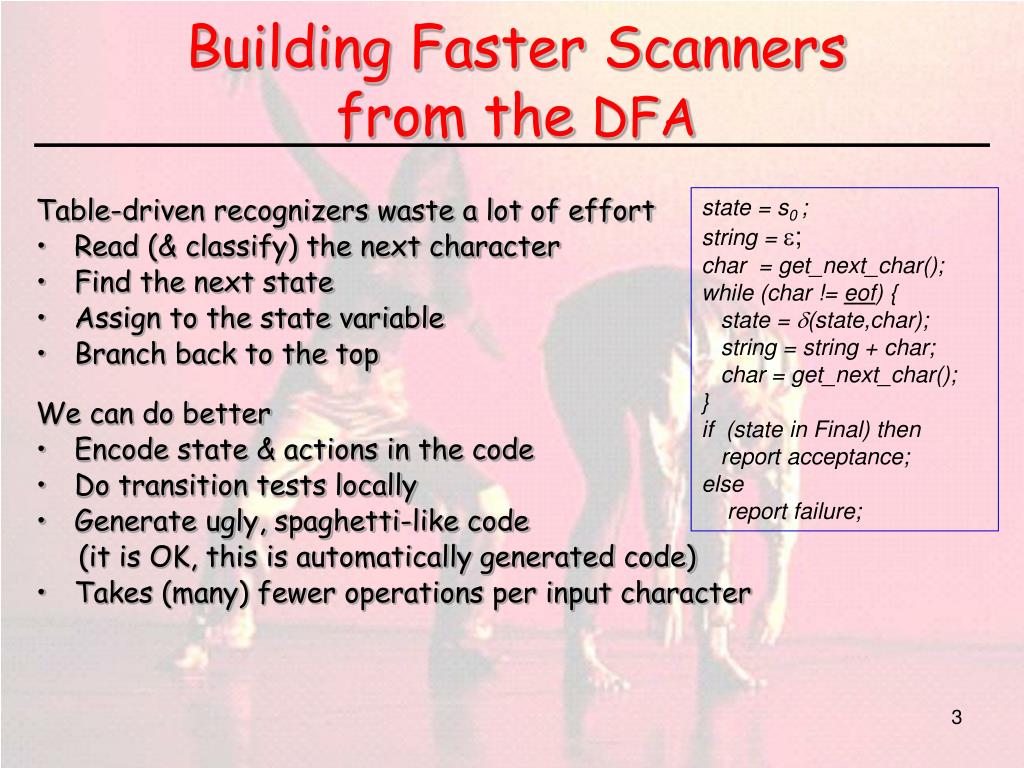 Building Faster Scanners from the DFA

Table-driven recognizers waste a lot of effort
• Read (& classify) the next character
• Find the next state
• Assign to the state variable
• Branch back to the top

We can do better
• Encode state & actions in the code
• Do transition tests locally
• Generate ugly, spaghetti-like code
(it is OK, this is automatically generated code)
• Takes (many) fewer operations per input character

state = $s_0$ ;
string = $\varepsilon$;
char = get_next_char();
while (char != eof) {
state = $\delta$(state,char);
string = string + char;
char = get_next_char();
}
if (state in Final) then
report acceptance;
else
report failure;

3